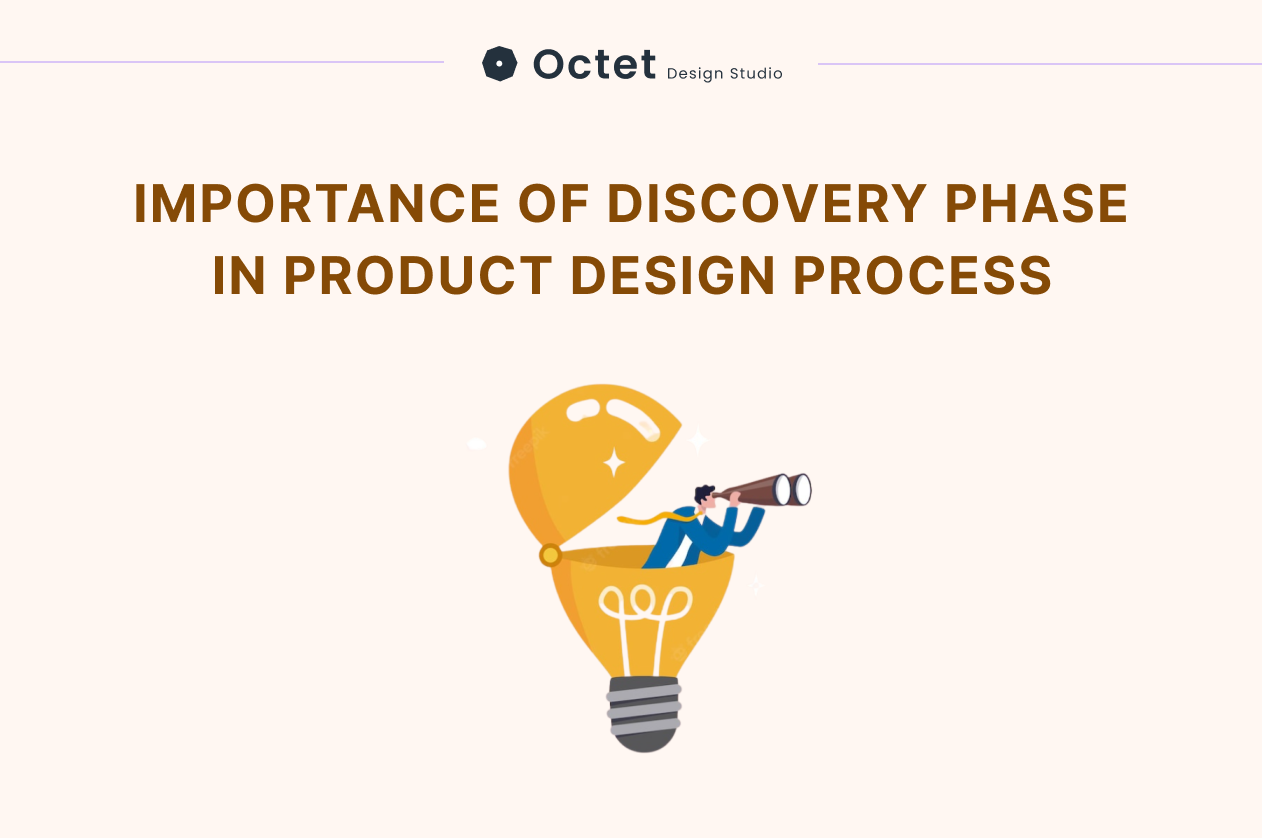 Octet Design Studio

IMPORTANCE OF DISCOVERY PHASE IN PRODUCT DESIGN PROCESS